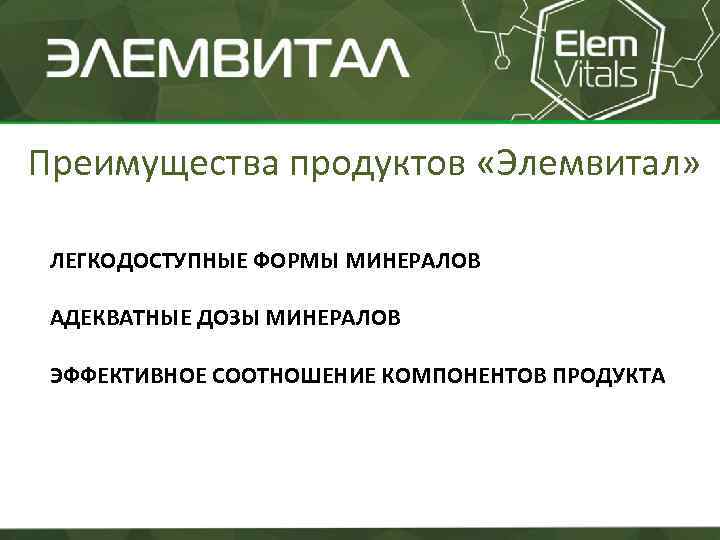 ЭЛЕМВИТАЛ

Elem Vitals

Преимущества продуктов «Элемвитал»

ЛЕГКОДОСТУПНЫЕ ФОРМЫ МИНЕРАЛОВ

АДЕКВАТНЫЕ ДОЗЫ МИНЕРАЛОВ

ЭФФЕКТИВНОЕ СООТНОШЕНИЕ КОМПОНЕНТОВ ПРОДУКТА